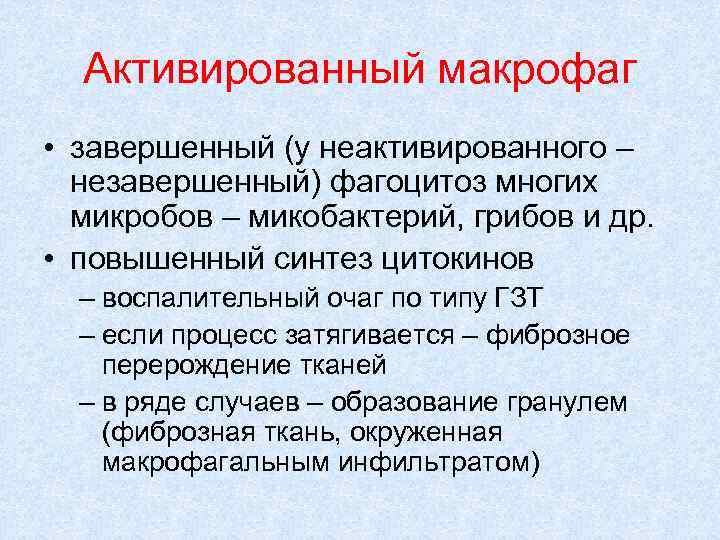 Активированный макрофаг

• завершенный (у неактивированного – незавершенный) фагоцитоз многих микробов – микобактерий, грибов и др.
• повышенный синтез цитокинов
– воспалительный очаг по типу ГЗТ
– если процесс затягивается – фиброзное перерождение тканей
– в ряде случаев – образование гранулем (фиброзная ткань, окруженная макрофагальным инфильтратом)